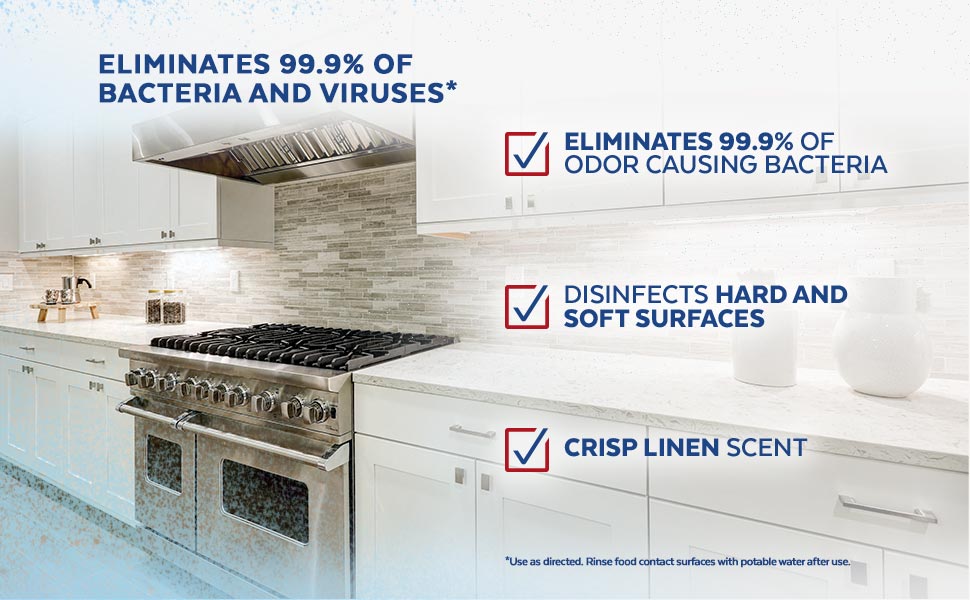 ELIMINATES 99.9% OF BACTERIA AND VIRUSES*

ELIMINATES 99.9% OF ODOR CAUSING BACTERIA

DISINFECTS HARD AND SOFT SURFACES

CRISP LINEN SCENT

*Use as directed. Rinse food contact surfaces with potable water after use.